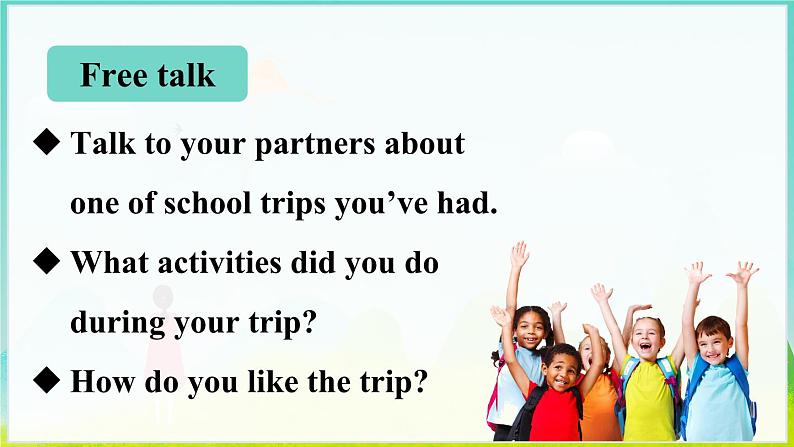 Free talk

◆ Talk to your partners about one of school trips you’ve had.

◆ What activities did you do during your trip?

◆ How do you like the trip?